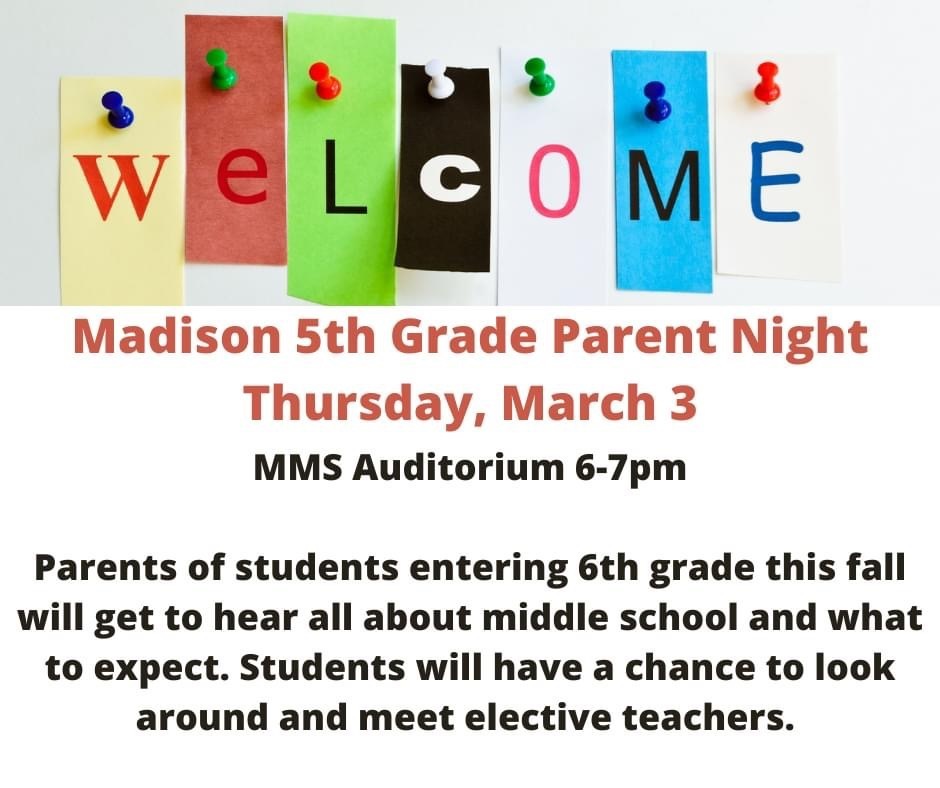 WeLcOME

Madison 5th Grade Parent Night
Thursday, March 3

MMS Auditorium 6-7pm

Parents of students entering 6th grade this fall will get to hear all about middle school and what to expect. Students will have a chance to look around and meet elective teachers.